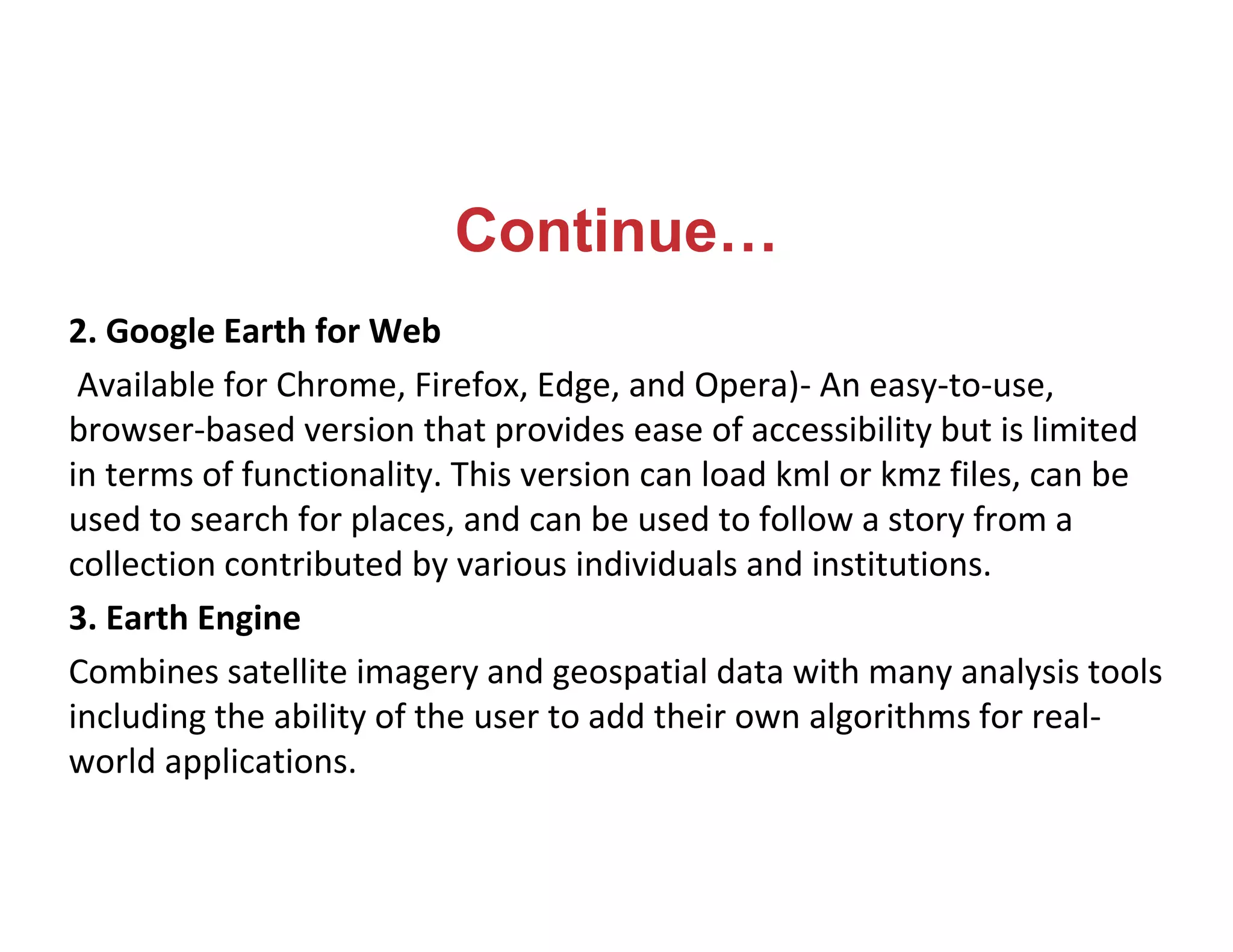 Continue…

2. Google Earth for Web

Available for Chrome, Firefox, Edge, and Opera)- An easy-to-use, browser-based version that provides ease of accessibility but is limited in terms of functionality. This version can load kml or kmz files, can be used to search for places, and can be used to follow a story from a collection contributed by various individuals and institutions.

3. Earth Engine

Combines satellite imagery and geospatial data with many analysis tools including the ability of the user to add their own algorithms for real-world applications.